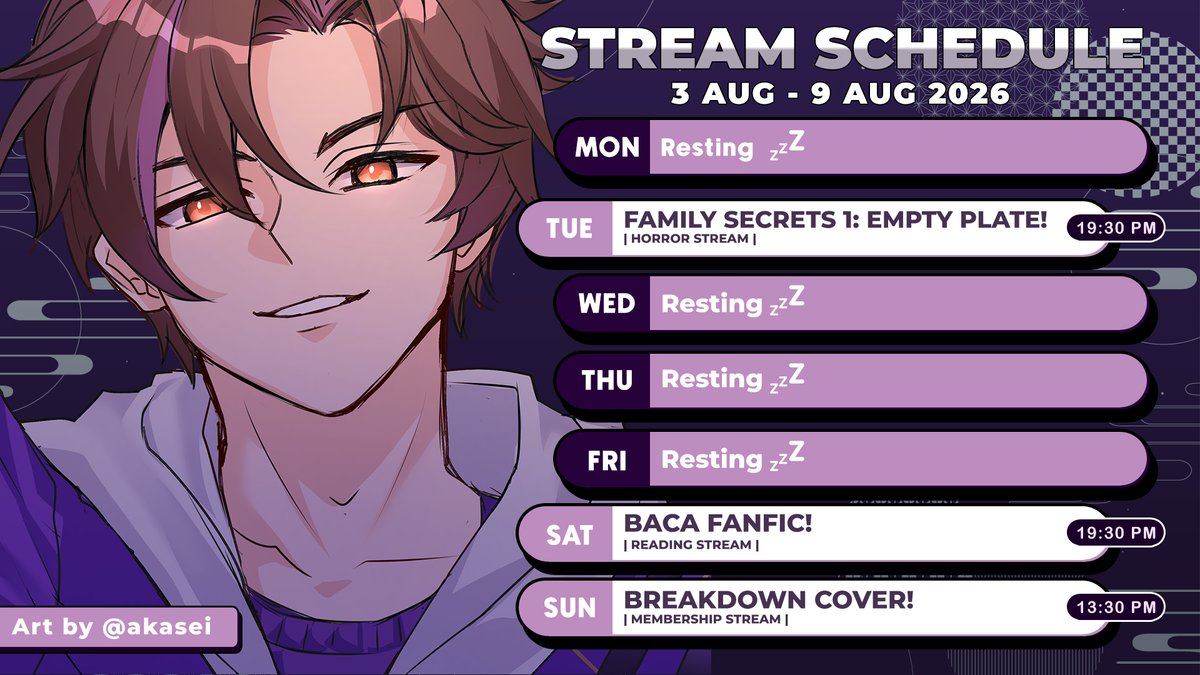 STREAM SCHEDULE
3 AUG - 9 AUG 2026

MON Resting zzZ

TUE FAMILY SECRETS 1: EMPTY PLATE!
| HORROR STREAM |
19:30 PM

WED Resting zzZ

THU Resting zzZ

FRI Resting zzZ

SAT BACA FANFIC!
| READING STREAM |
19:30 PM

SUN BREAKDOWN COVER!
| MEMBERSHIP STREAM |
13:30 PM

Art by @akasei